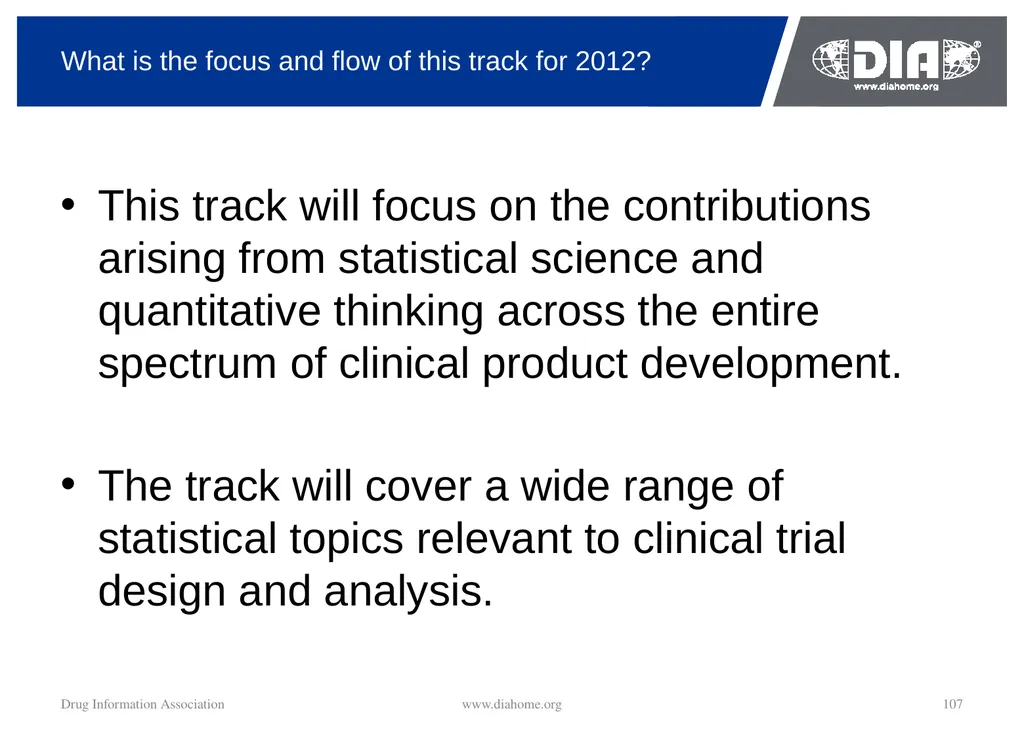 What is the focus and flow of this track for 2012?

DIA®
www.diahome.org

• This track will focus on the contributions arising from statistical science and quantitative thinking across the entire spectrum of clinical product development.

• The track will cover a wide range of statistical topics relevant to clinical trial design and analysis.

Drug Information Association www.diahome.org 107